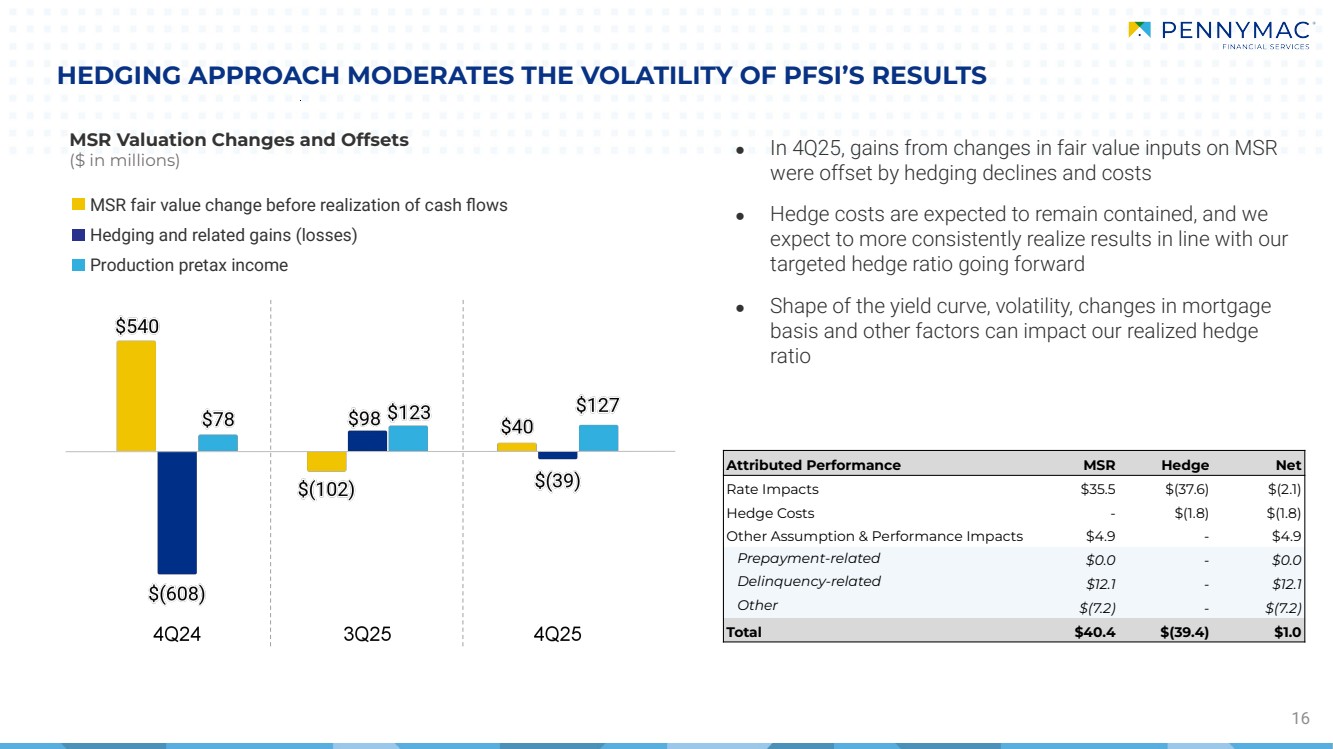 PENNYMAC FINANCIAL SERVICES

HEDGING APPROACH MODERATES THE VOLATILITY OF PFSI'S RESULTS

MSR Valuation Changes and Offsets
($ in millions)

MSR fair value change before realization of cash flows
Hedging and related gains (losses)
Production pretax income

$540
$(608)
$78
4Q24

$(102)
$98
$123
3Q25

$40
$(39)
$127
4Q25

● In 4Q25, gains from changes in fair value inputs on MSR were offset by hedging declines and costs

● Hedge costs are expected to remain contained, and we expect to more consistently realize results in line with our targeted hedge ratio going forward

● Shape of the yield curve, volatility, changes in mortgage basis and other factors can impact our realized hedge ratio

| Attributed Performance | MSR | Hedge | Net |
|---|---|---|---|
| Rate Impacts | $35.5 | $(37.6) | $(2.1) |
| Hedge Costs | - | $(1.8) | $(1.8) |
| Other Assumption & Performance Impacts | $4.9 | - | $4.9 |
| Prepayment-related | $0.0 | - | $0.0 |
| Delinquency-related | $12.1 | - | $12.1 |
| Other | $(7.2) | - | $(7.2) |
| Total | $40.4 | $(39.4) | $1.0 |

16